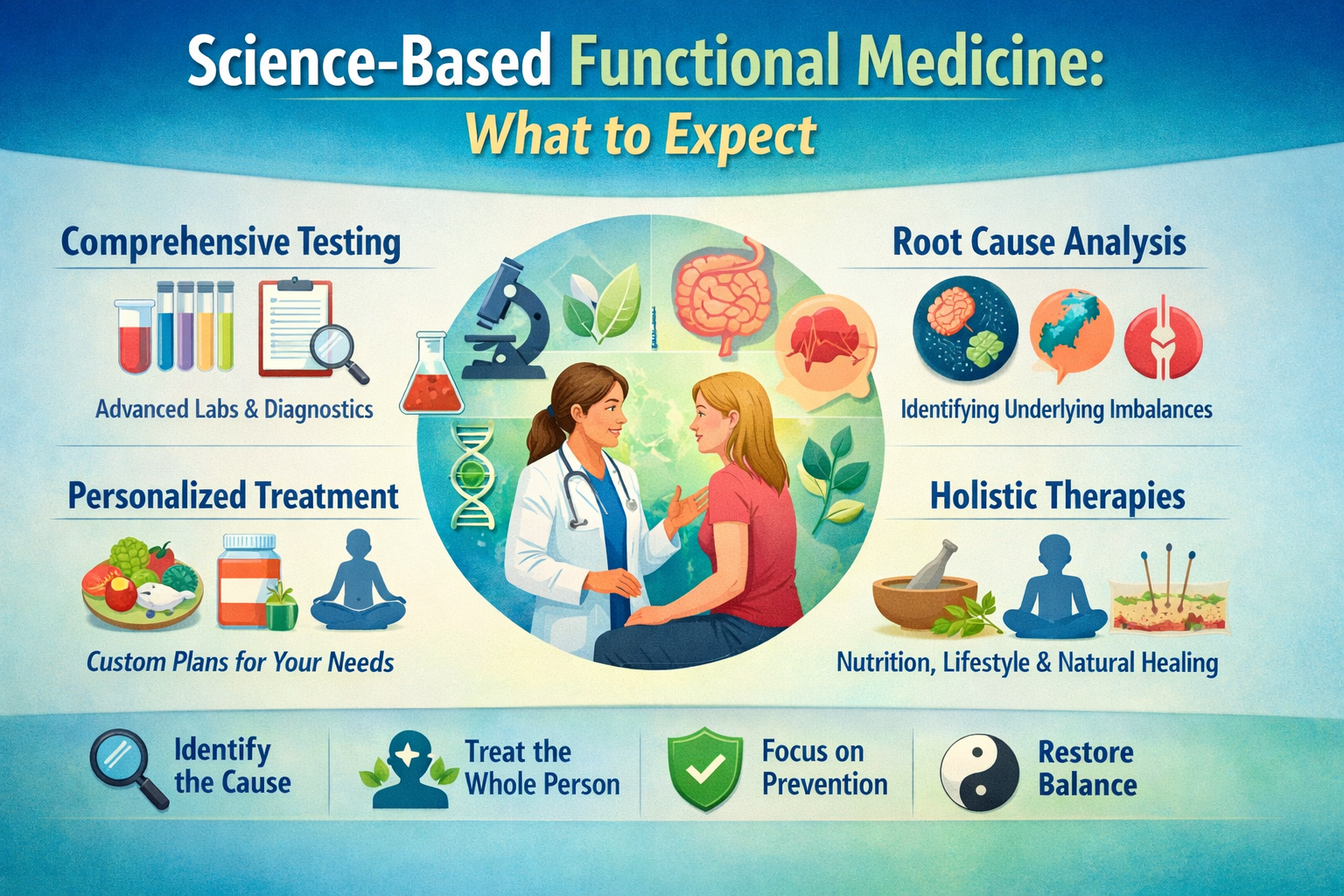 Science-Based Functional Medicine:
What to Expect

Comprehensive Testing

Advanced Labs & Diagnostics

Personalized Treatment

Custom Plans for Your Needs

Root Cause Analysis

Identifying Underlying Imbalances

Holistic Therapies

Nutrition, Lifestyle & Natural Healing

Identify the Cause

Treat the Whole Person

Focus on Prevention

Restore Balance